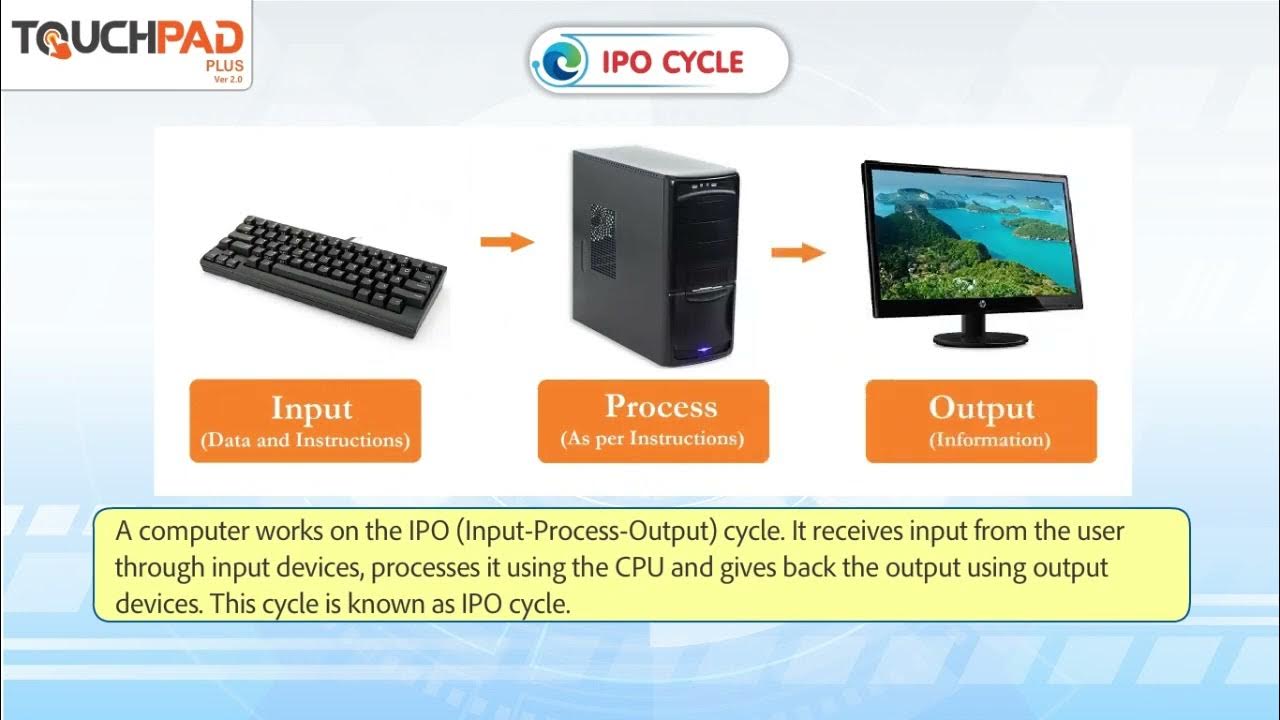 TOUCHPAD PLUS Ver 2.0

IPO CYCLE

Input (Data and Instructions)

Process (As per Instructions)

Output (Information)

A computer works on the IPO (Input-Process-Output) cycle. It receives input from the user through input devices, processes it using the CPU and gives back the output using output devices. This cycle is known as IPO cycle.